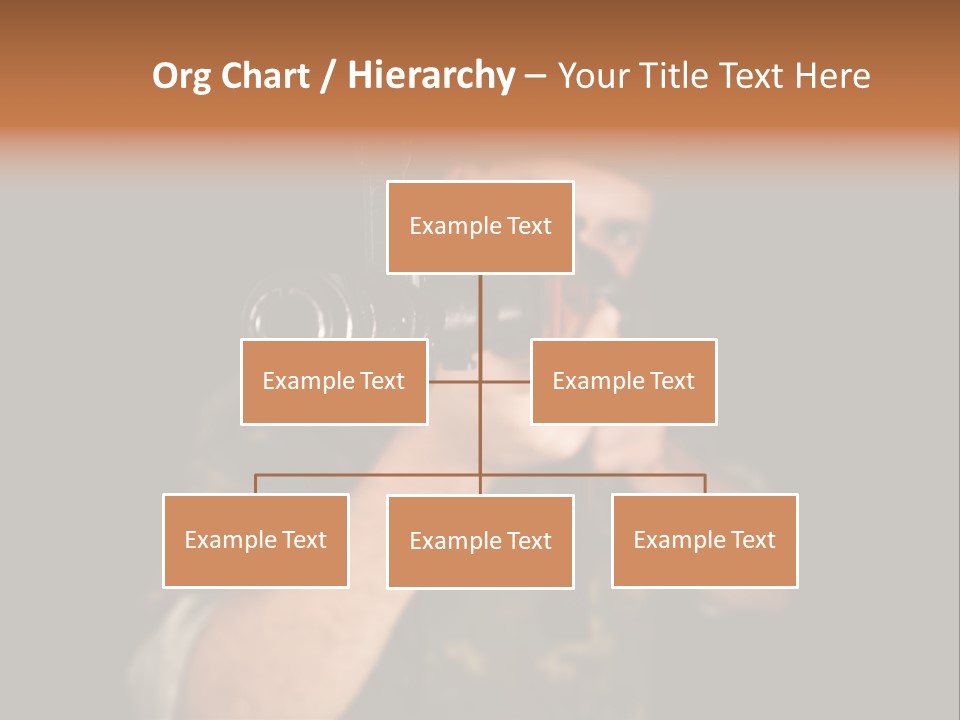 Org Chart / Hierarchy – Your Title Text Here

Example Text

Example Text

Example Text

Example Text

Example Text

Example Text